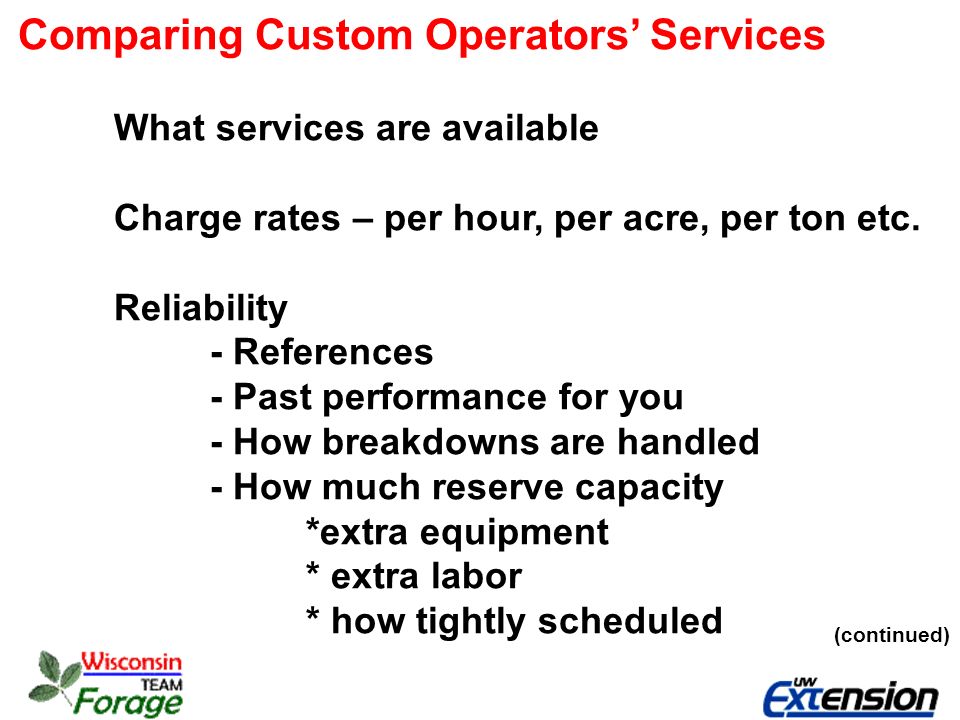 Comparing Custom Operators' Services

What services are available

Charge rates – per hour, per acre, per ton etc.

Reliability
- References
- Past performance for you
- How breakdowns are handled
- How much reserve capacity
*extra equipment
* extra labor
* how tightly scheduled

(continued)

Wisconsin TEAM Forage

UW Extension